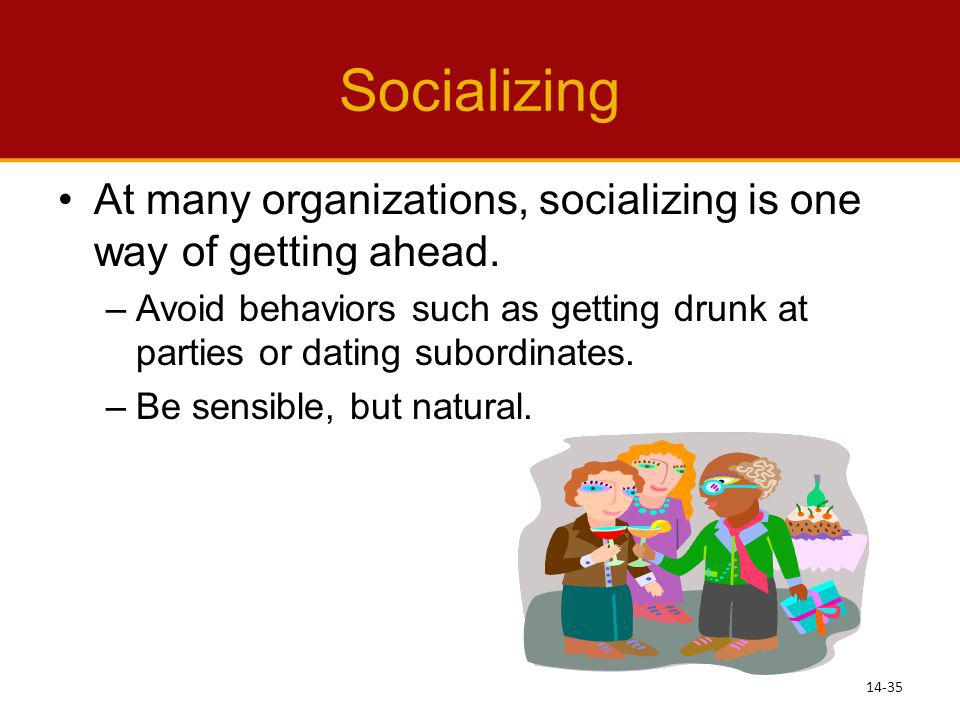 Socializing

• At many organizations, socializing is one way of getting ahead.

– Avoid behaviors such as getting drunk at parties or dating subordinates.

– Be sensible, but natural.

14-35